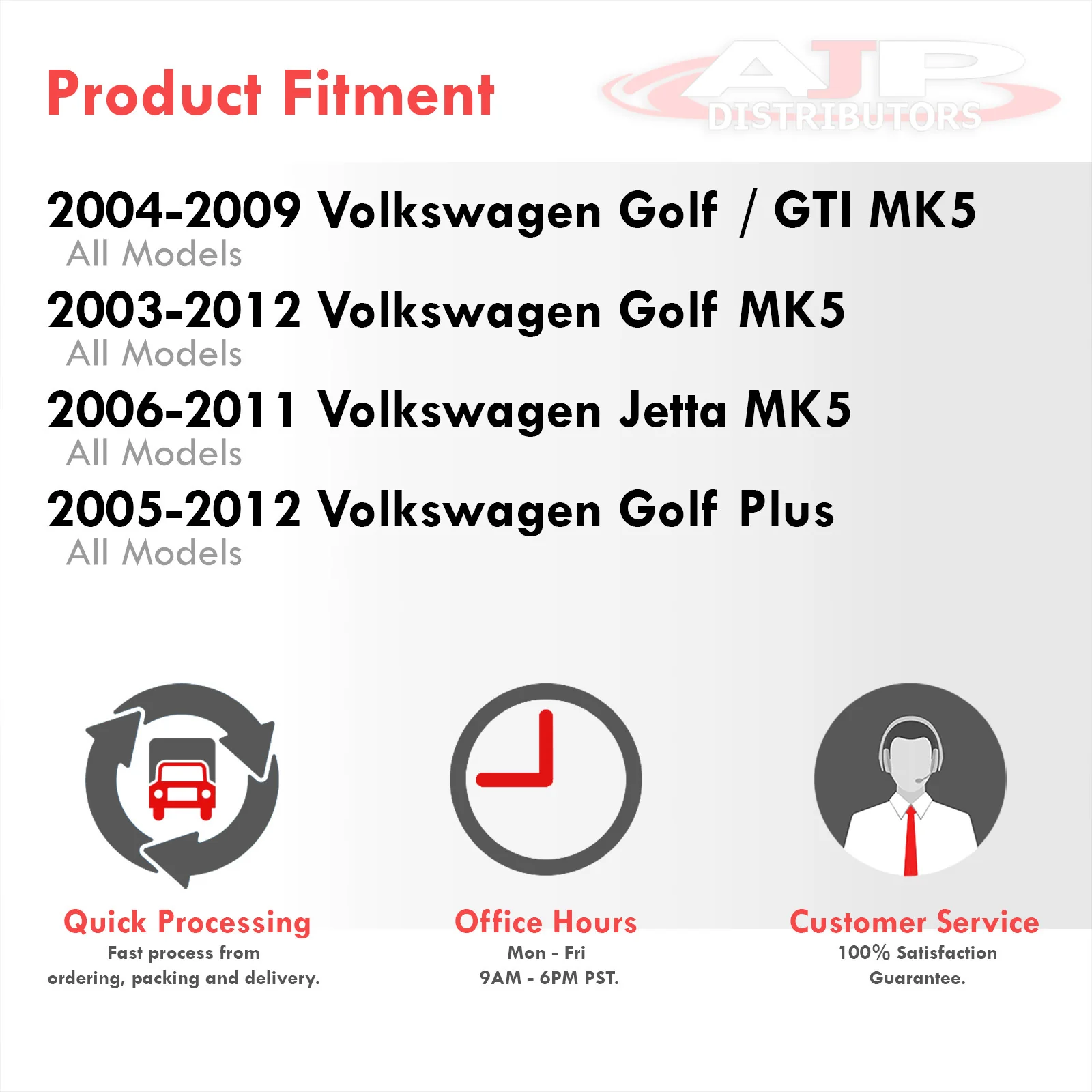 Product Fitment

AJP DISTRIBUTORS

2004-2009 Volkswagen Golf / GTI MK5
All Models

2003-2012 Volkswagen Golf MK5
All Models

2006-2011 Volkswagen Jetta MK5
All Models

2005-2012 Volkswagen Golf Plus
All Models

Quick Processing
Fast process from ordering, packing and delivery.

Office Hours
Mon - Fri
9AM - 6PM PST.

Customer Service
100% Satisfaction Guarantee.